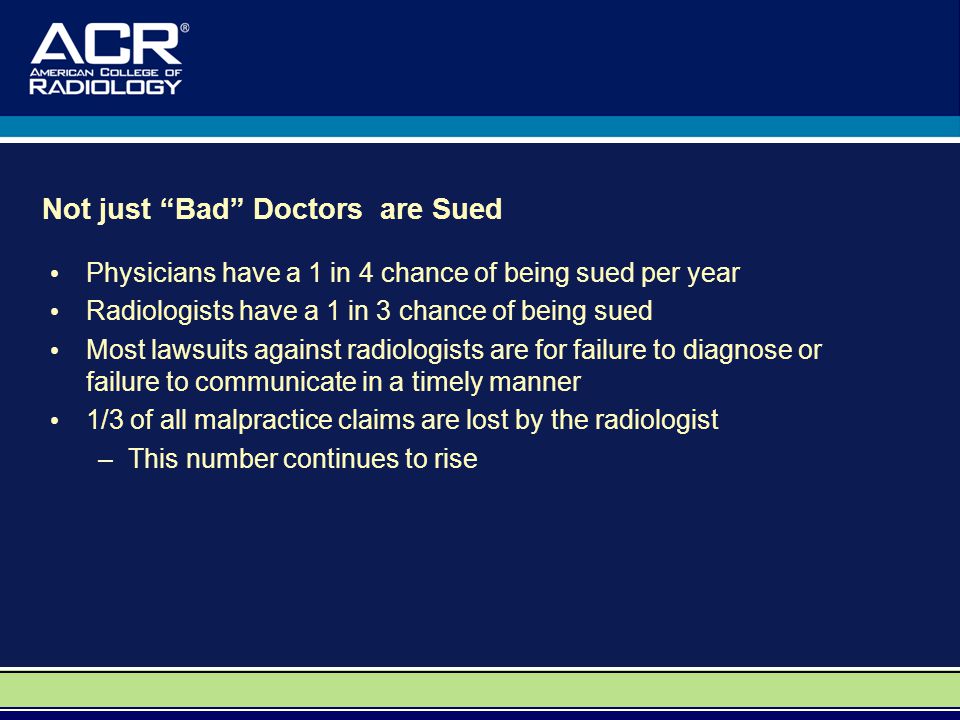 ACR®
AMERICAN COLLEGE OF
RADIOLOGY

Not just “Bad” Doctors are Sued

• Physicians have a 1 in 4 chance of being sued per year
• Radiologists have a 1 in 3 chance of being sued
• Most lawsuits against radiologists are for failure to diagnose or failure to communicate in a timely manner
• 1/3 of all malpractice claims are lost by the radiologist
  – This number continues to rise